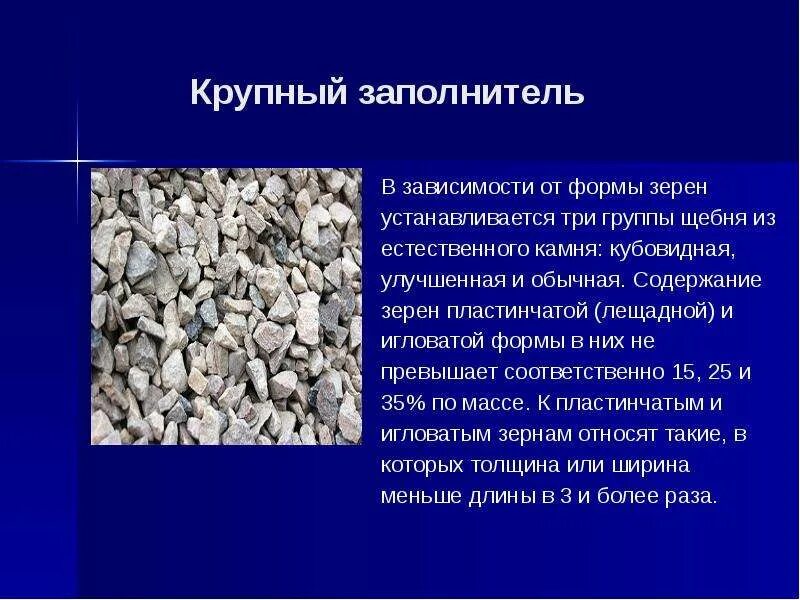 Крупный заполнитель

В зависимости от формы зерен устанавливается три группы щебня из естественного камня: кубовидная, улучшенная и обычная. Содержание зерен пластинчатой (лещадной) и игловатой формы в них не превышает соответственно 15, 25 и 35% по массе. К пластинчатым и игловатым зернам относят такие, в которых толщина или ширина меньше длины в 3 и более раза.